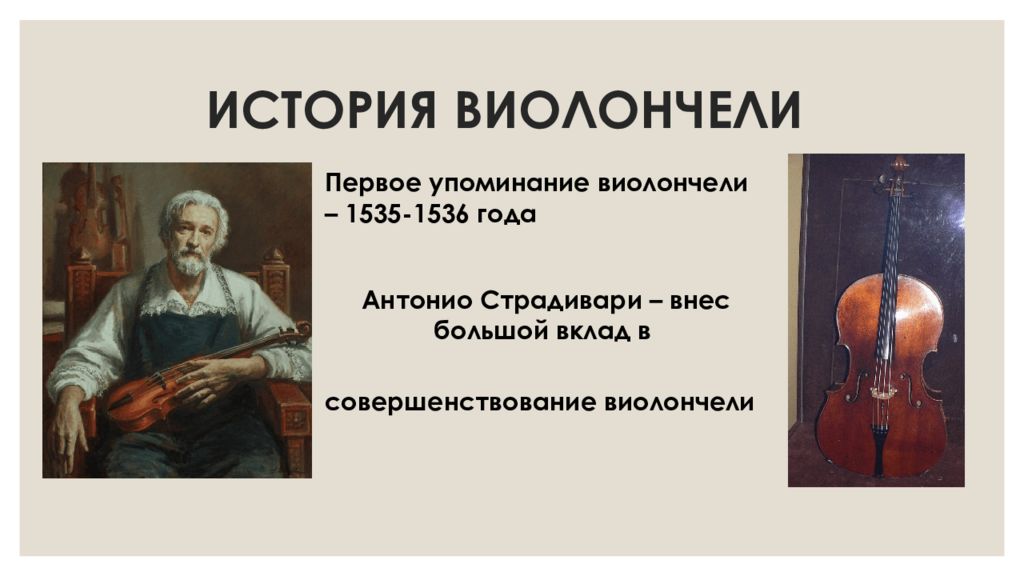 ИСТОРИЯ ВИОЛОНЧЕЛИ

Первое упоминание виолончели – 1535-1536 года

Антонио Страдивари – внес большой вклад в

совершенствование виолончели